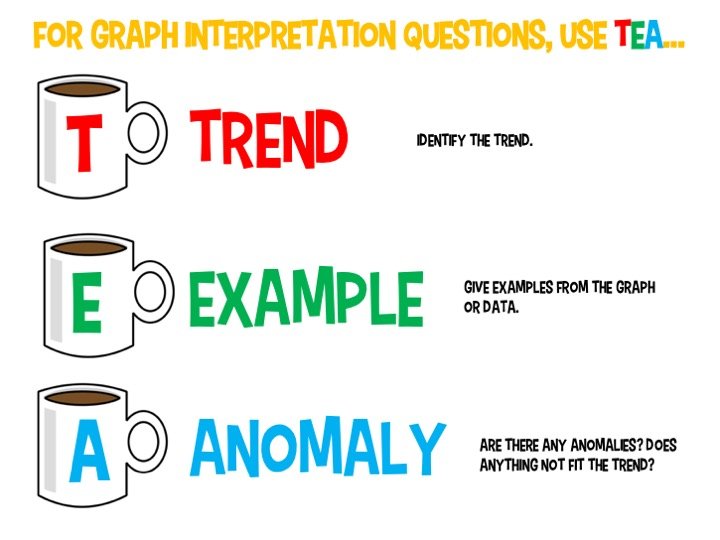 FOR GRAPH INTERPRETATION QUESTIONS, USE TEA...

T TREND

IDENTIFY THE TREND.

E EXAMPLE

GIVE EXAMPLES FROM THE GRAPH OR DATA.

A ANOMALY

ARE THERE ANY ANOMALIES? DOES ANYTHING NOT FIT THE TREND?